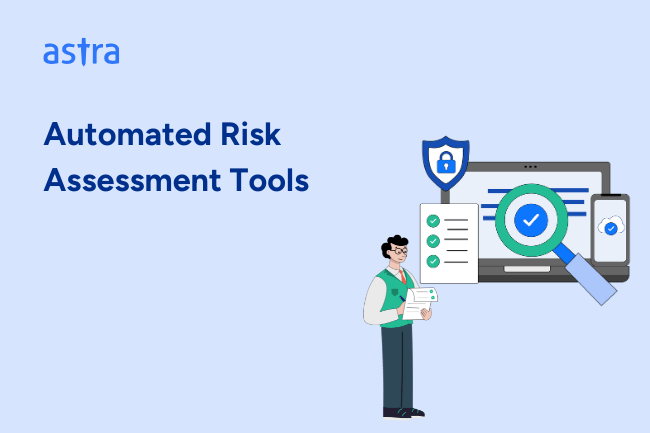 astra

Automated Risk Assessment Tools